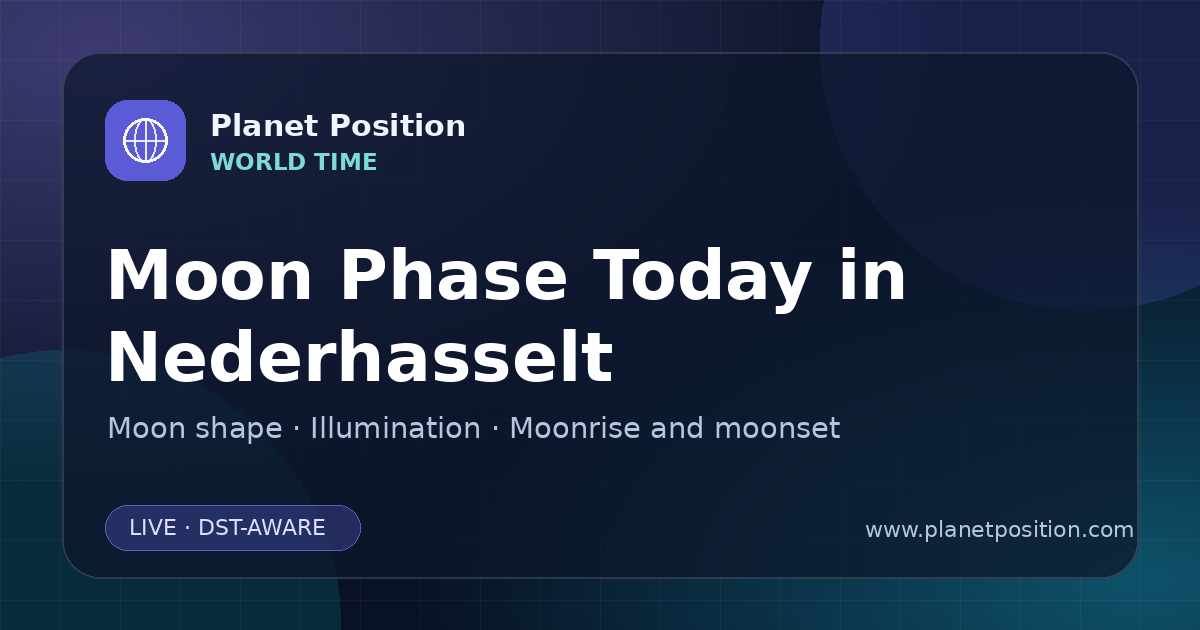 Planet Position
WORLD TIME

Moon Phase Today in Nederhasselt

Moon shape · Illumination · Moonrise and moonset

LIVE · DST-AWARE

www.planetposition.com